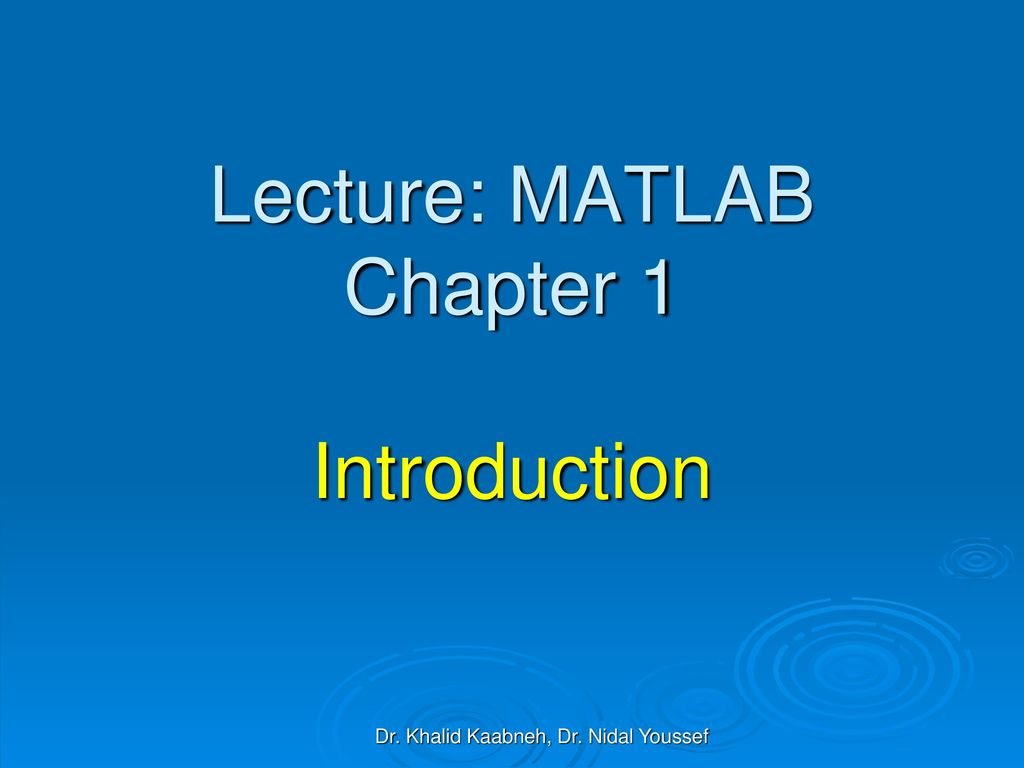 Lecture: MATLAB
Chapter 1

Introduction

Dr. Khalid Kaabneh, Dr. Nidal Youssef